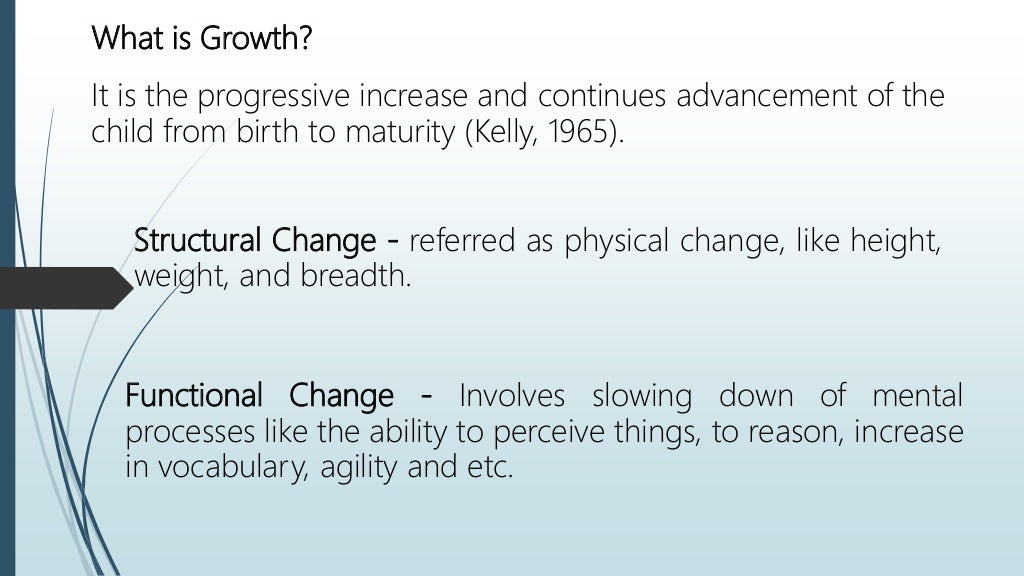 What is Growth?

It is the progressive increase and continues advancement of the child from birth to maturity (Kelly, 1965).

Structural Change - referred as physical change, like height, weight, and breadth.

Functional Change - Involves slowing down of mental processes like the ability to perceive things, to reason, increase in vocabulary, agility and etc.